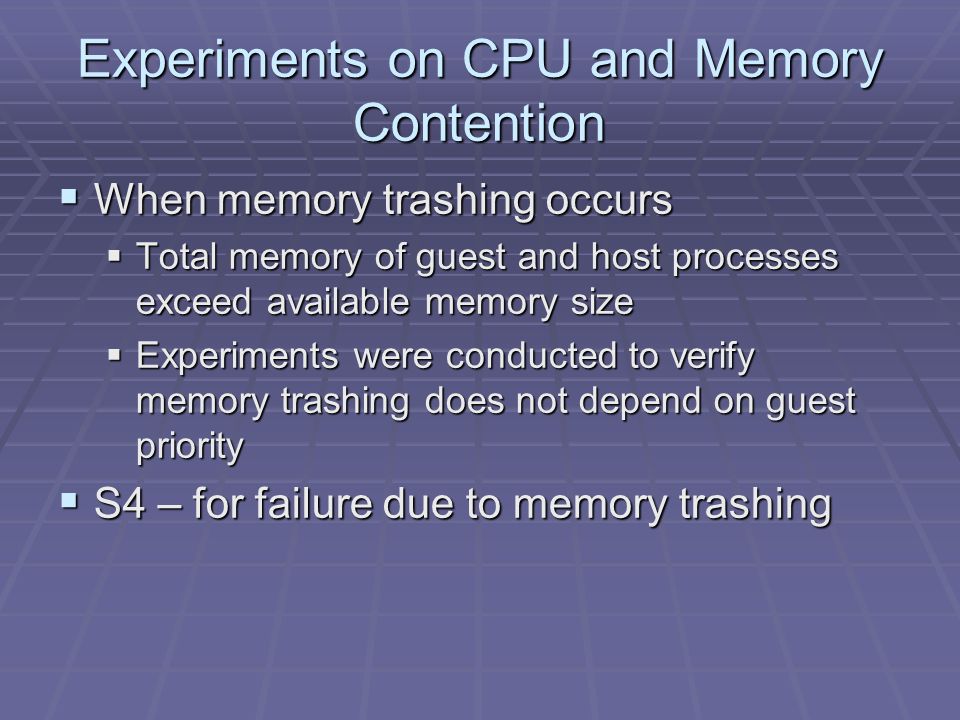 Experiments on CPU and Memory Contention

▪ When memory trashing occurs
 ▪ Total memory of guest and host processes exceed available memory size
 ▪ Experiments were conducted to verify memory trashing does not depend on guest priority
▪ S4 – for failure due to memory trashing